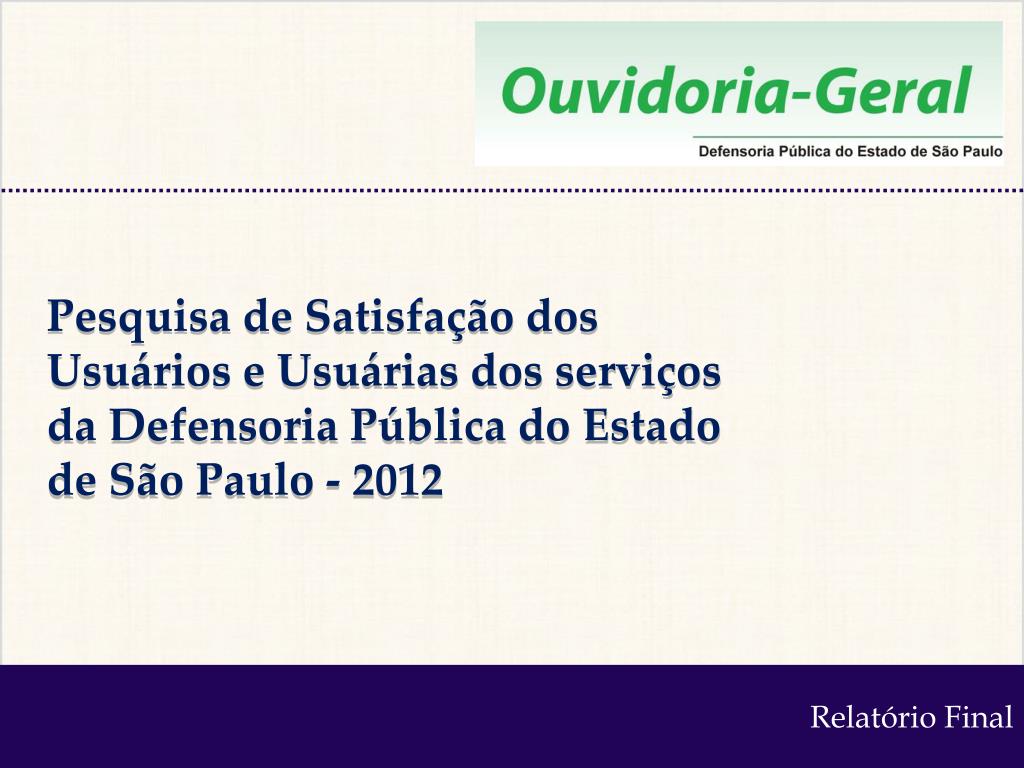 Ouvidoria-Geral
Defensoria Pública do Estado de São Paulo

Pesquisa de Satisfação dos Usuários e Usuárias dos serviços da Defensoria Pública do Estado de São Paulo - 2012

Relatório Final